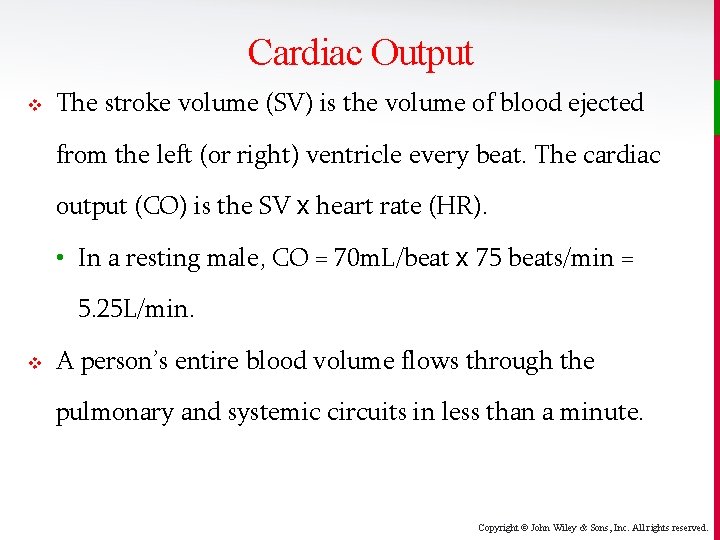 Cardiac Output

❖ The stroke volume (SV) is the volume of blood ejected from the left (or right) ventricle every beat. The cardiac output (CO) is the SV x heart rate (HR).

• In a resting male, CO = 70mL/beat x 75 beats/min = 5.25L/min.

❖ A person's entire blood volume flows through the pulmonary and systemic circuits in less than a minute.

Copyright © John Wiley & Sons, Inc. All rights reserved.